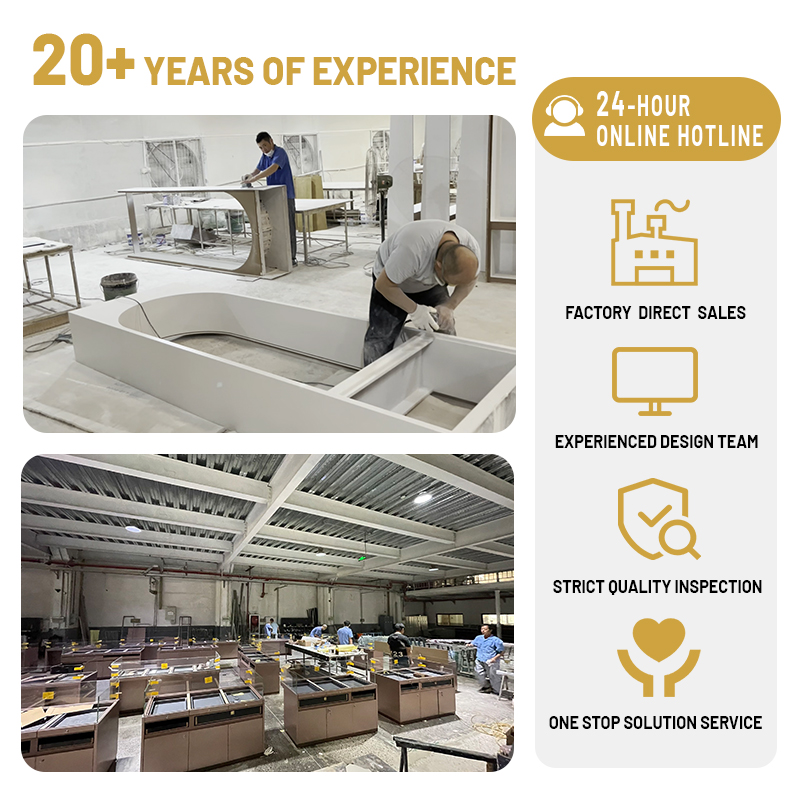 20+ YEARS OF EXPERIENCE

24-HOUR ONLINE HOTLINE

FACTORY DIRECT SALES

EXPERIENCED DESIGN TEAM

STRICT QUALITY INSPECTION

ONE STOP SOLUTION SERVICE